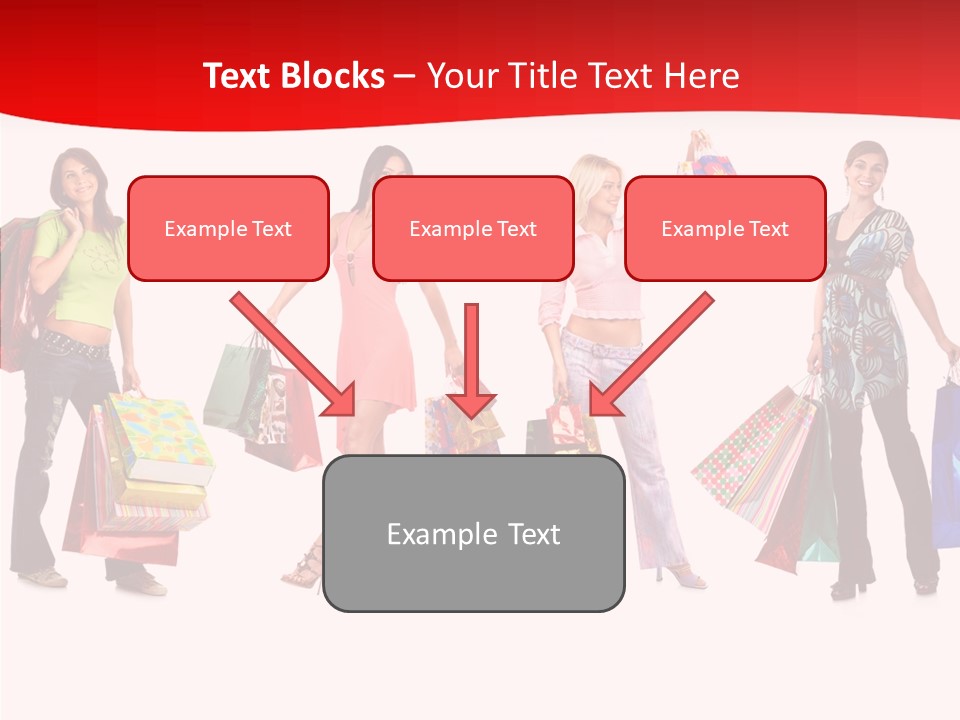 Text Blocks – Your Title Text Here

Example Text

Example Text

Example Text

Example Text